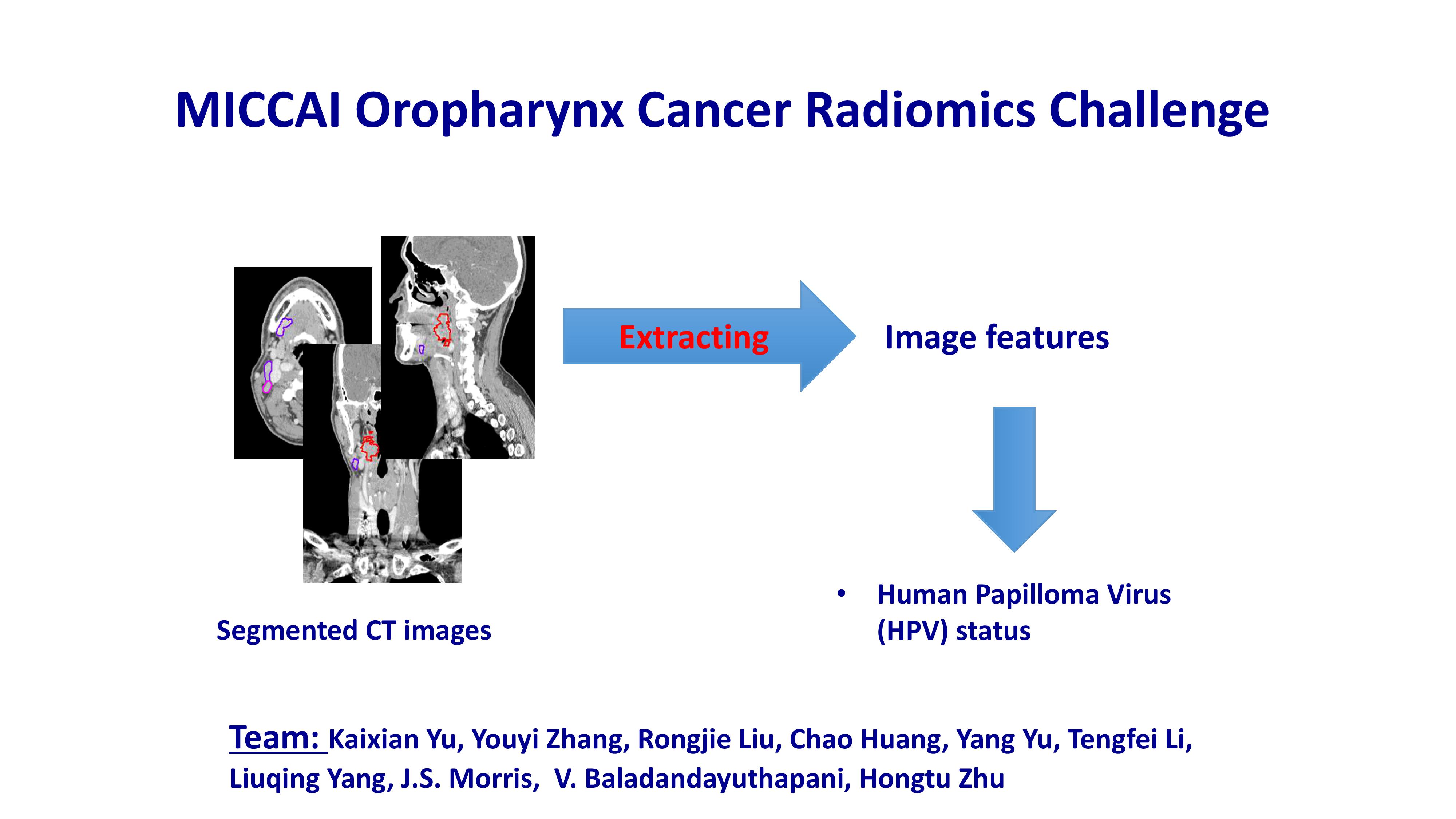 MICCAI Oropharynx Cancer Radiomics Challenge

Extracting

Image features

Segmented CT images

• Human Papilloma Virus (HPV) status

Team: Kaixian Yu, Youyi Zhang, Rongjie Liu, Chao Huang, Yang Yu, Tengfei Li, Liuqing Yang, J.S. Morris, V. Baladandayuthapani, Hongtu Zhu